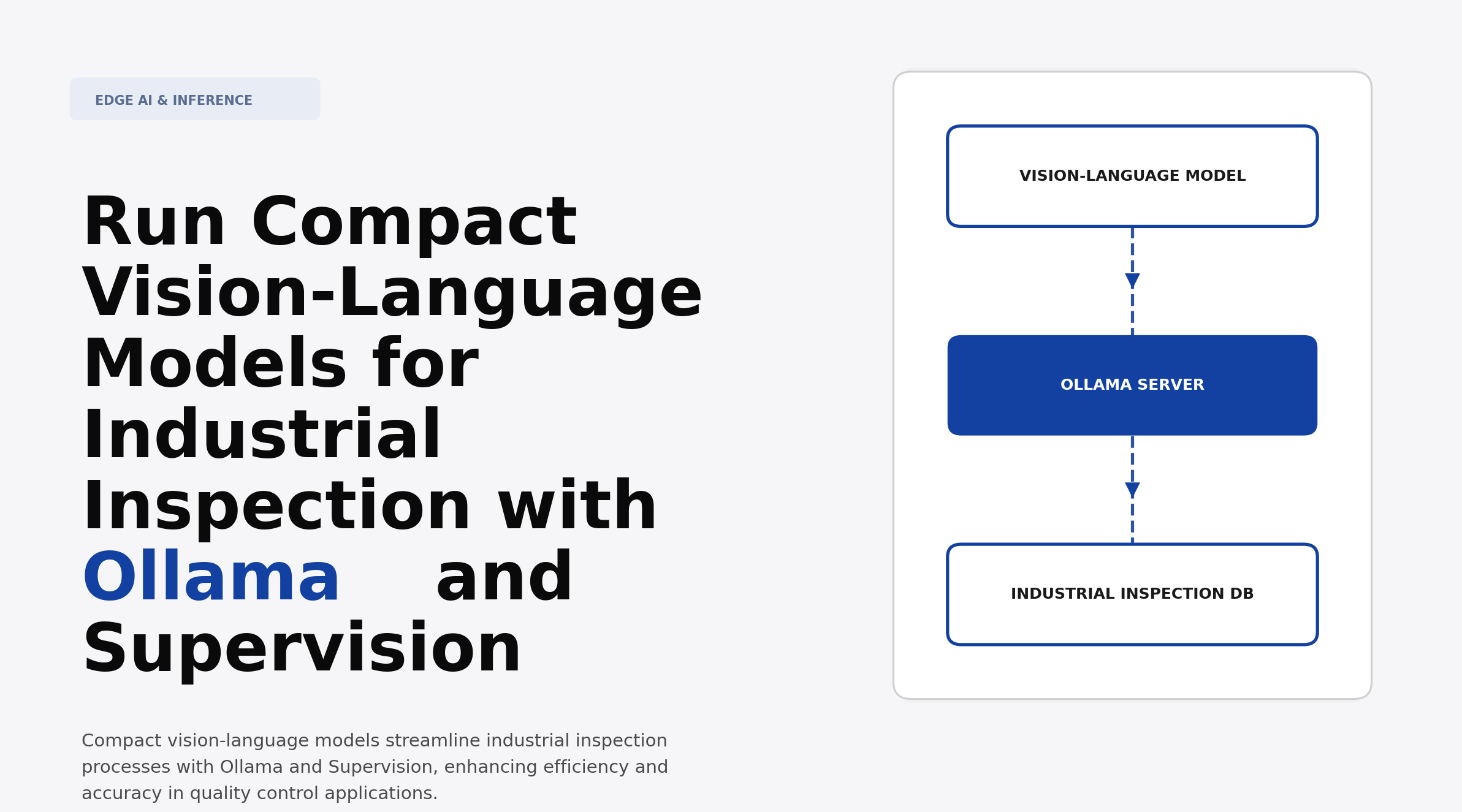 EDGE AI & INFERENCE

Run Compact Vision-Language Models for Industrial Inspection with Ollama and Supervision

Compact vision-language models streamline industrial inspection processes with Ollama and Supervision, enhancing efficiency and accuracy in quality control applications.

VISION-LANGUAGE MODEL

OLLAMA SERVER

INDUSTRIAL INSPECTION DB